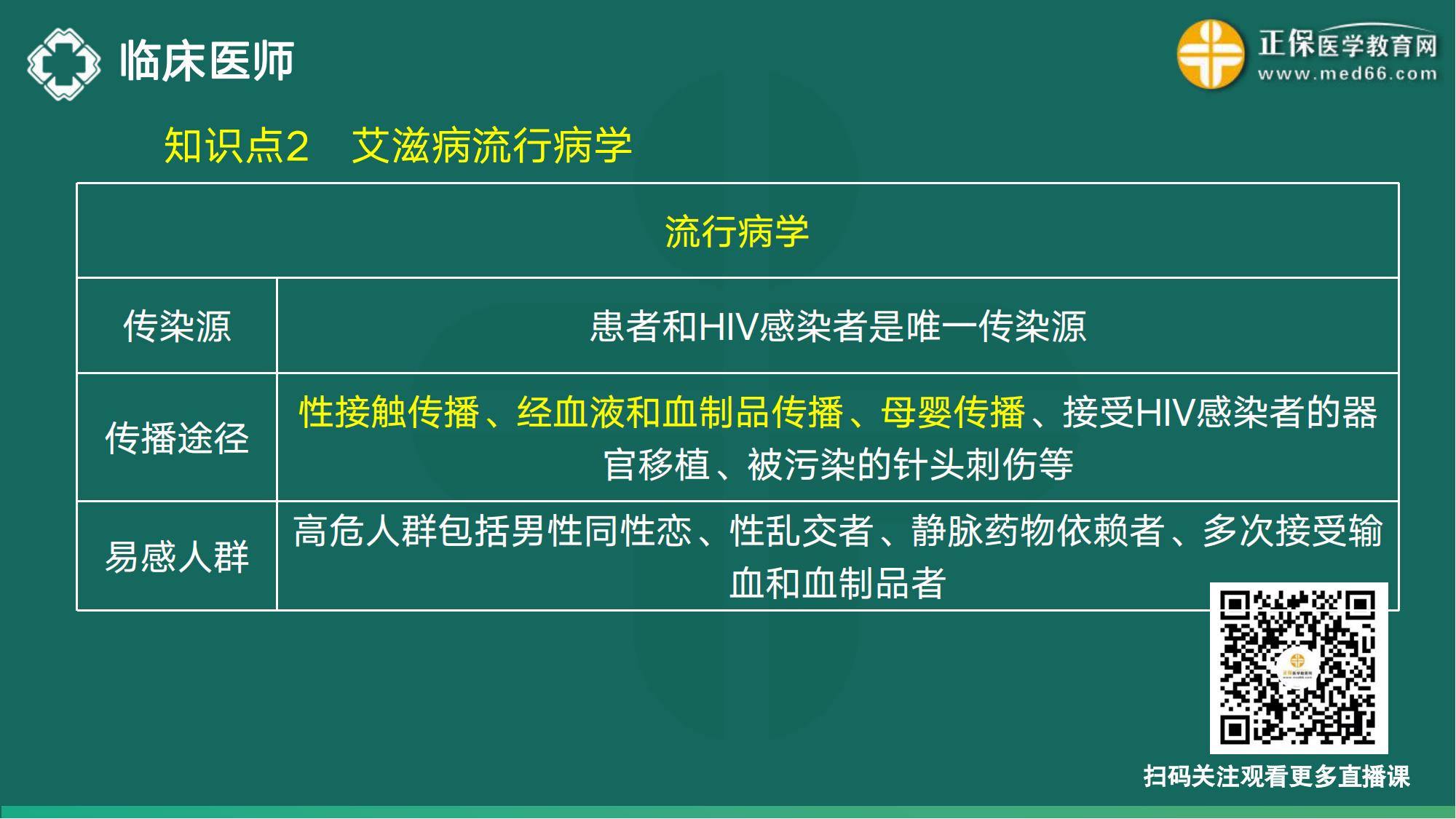 临床医师

正保医学教育网
www.med66.com

知识点2　艾滋病流行病学

| 流行病学 | |
|---|---|
| 传染源 | 患者和HIV感染者是唯一传染源 |
| 传播途径 | 性接触传播、经血液和血制品传播、母婴传播、接受HIV感染者的器官移植、被污染的针头刺伤等 |
| 易感人群 | 高危人群包括男性同性恋、性乱交者、静脉药物依赖者、多次接受输血和血制品者 |

扫码关注观看更多直播课